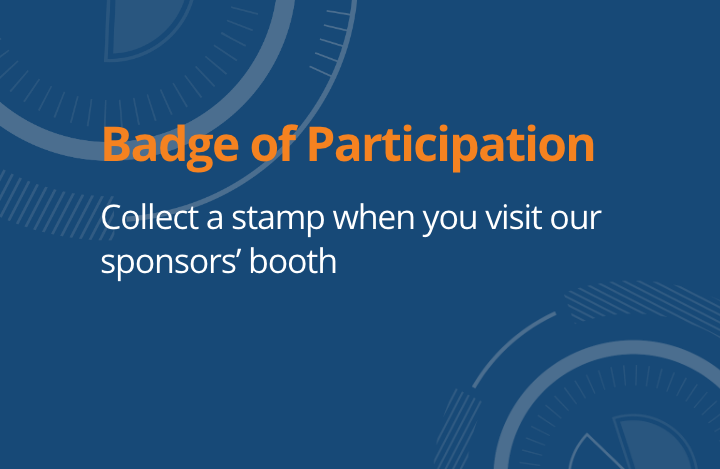 Badge of Participation

Collect a stamp when you visit our sponsors’ booth